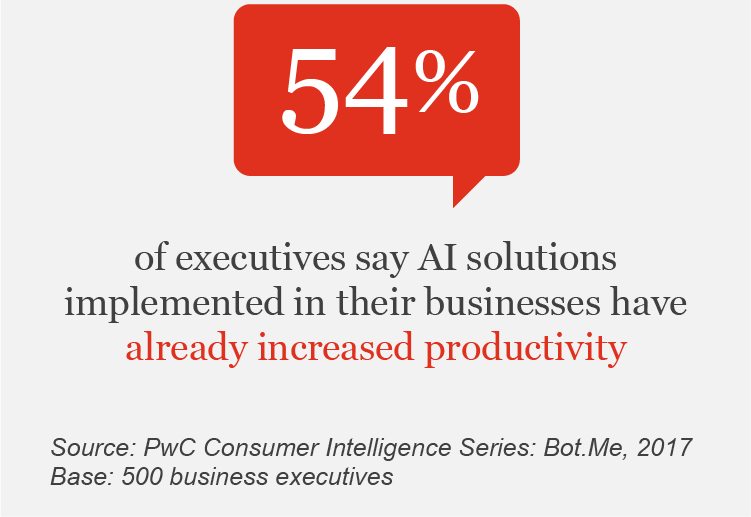 54%

of executives say AI solutions implemented in their businesses have already increased productivity

Source: PwC Consumer Intelligence Series: Bot.Me, 2017
Base: 500 business executives